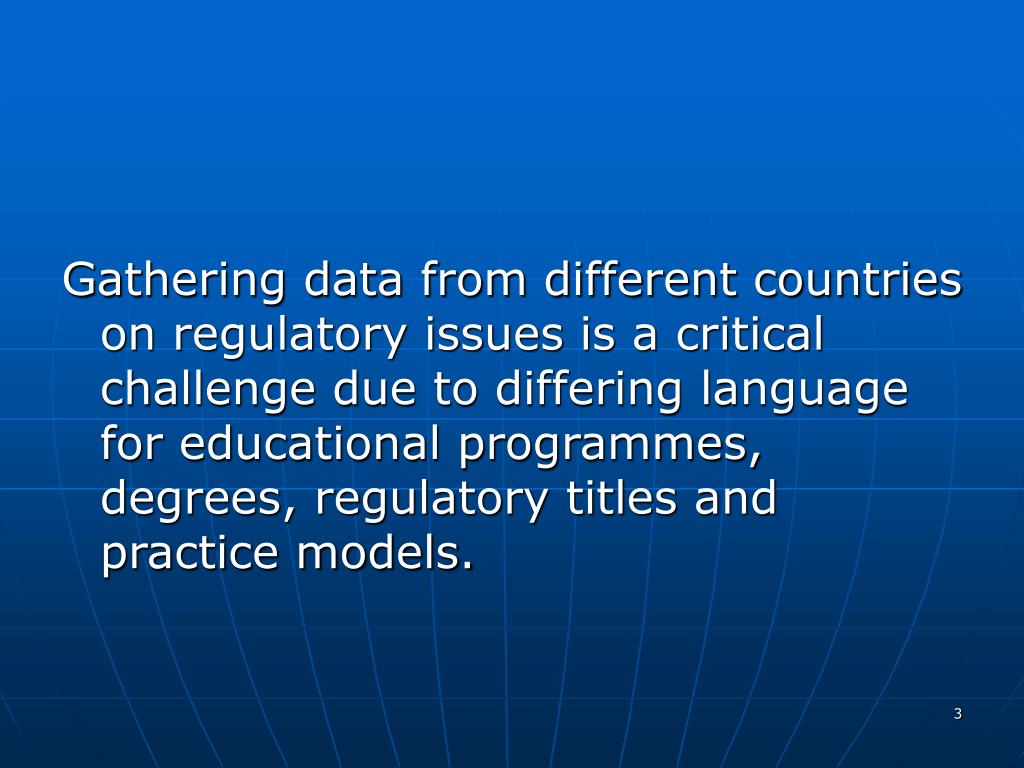 Gathering data from different countries on regulatory issues is a critical challenge due to differing language for educational programmes, degrees, regulatory titles and practice models.

3